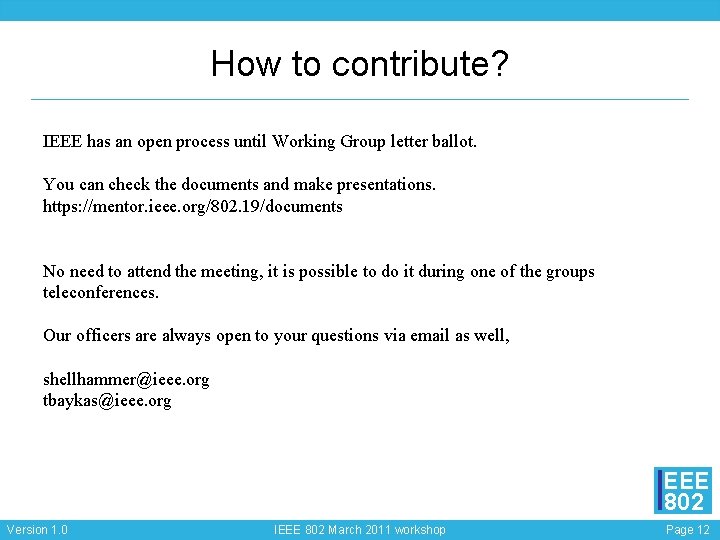 How to contribute?

IEEE has an open process until Working Group letter ballot.

You can check the documents and make presentations.
https://mentor.ieee.org/802.19/documents

No need to attend the meeting, it is possible to do it during one of the groups teleconferences.

Our officers are always open to your questions via email as well,

shellhammer@ieee.org
tbaykas@ieee.org

IEEE 802

Version 1.0 IEEE 802 March 2011 workshop Page 12